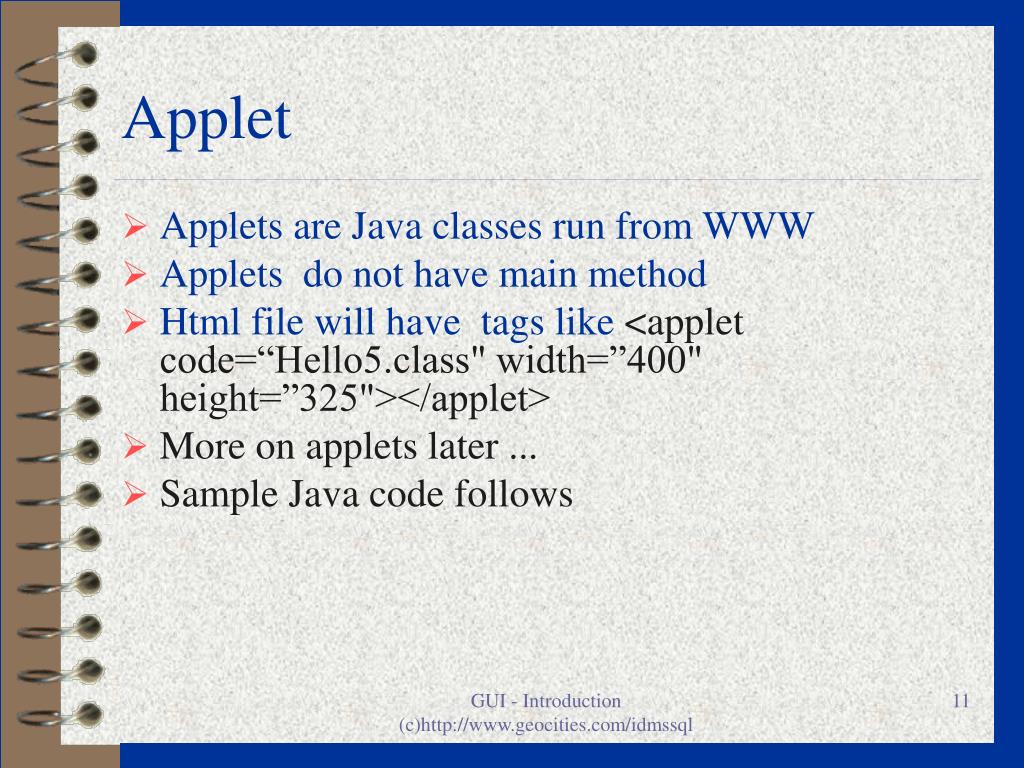 Applet

➢ Applets are Java classes run from WWW
➢ Applets  do not have main method
➢ Html file will have  tags like <applet code=“Hello5.class" width=”400" height=”325"></applet>
➢ More on applets later ...
➢ Sample Java code follows

GUI - Introduction
(c)http://www.geocities.com/idmssql

11